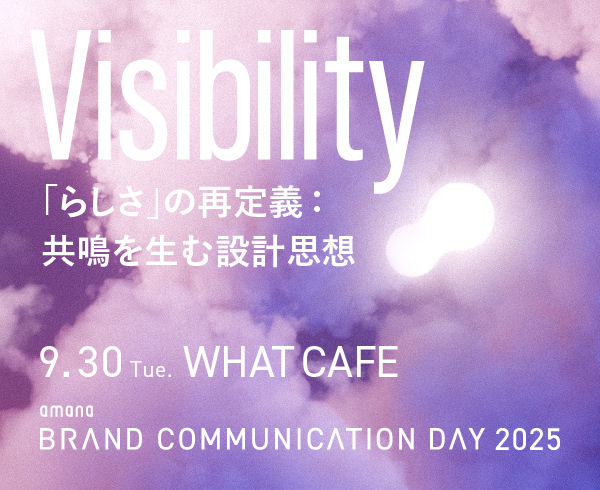 Visibility

「らしさ」の再定義：
共鳴を生む設計思想

9.30 Tue. WHAT CAFE

amana
BRAND COMMUNICATION DAY 2025